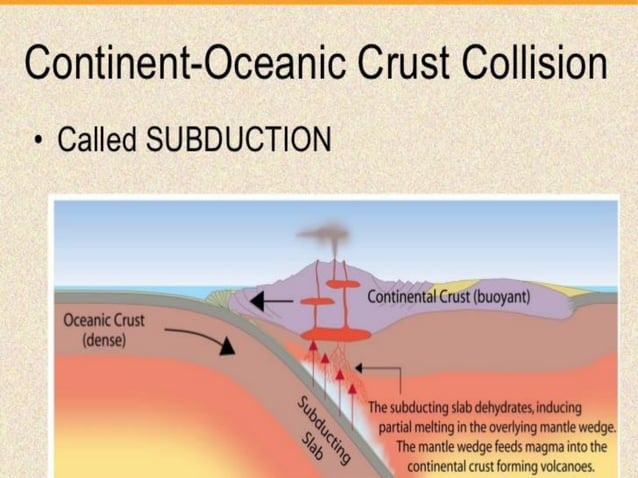 Continent-Oceanic Crust Collision

• Called SUBDUCTION

Continental Crust (buoyant)

Oceanic Crust (dense)

Subducting Slab

The subducting slab dehydrates, inducing partial melting in the overlying mantle wedge. The mantle wedge feeds magma into the continental crust forming volcanoes.